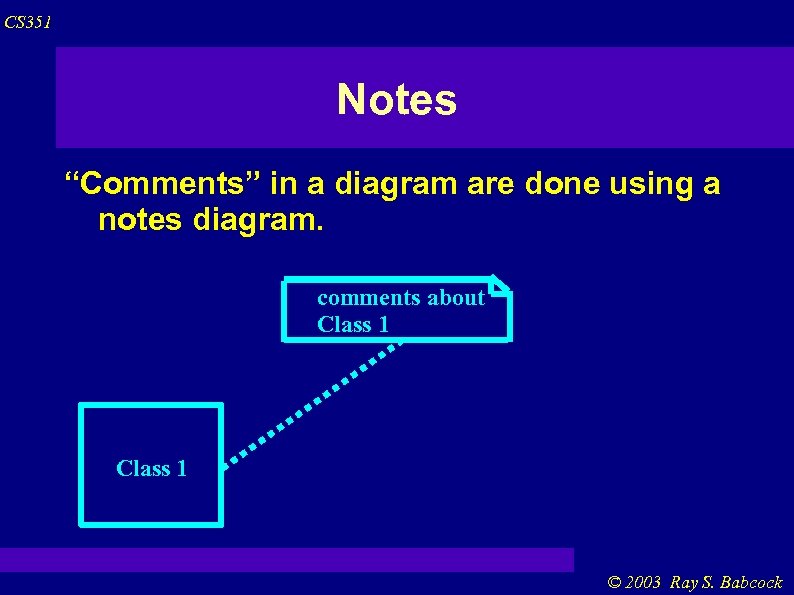 CS351

Notes

“Comments” in a diagram are done using a notes diagram.

comments about Class 1

Class 1

© 2003 Ray S. Babcock